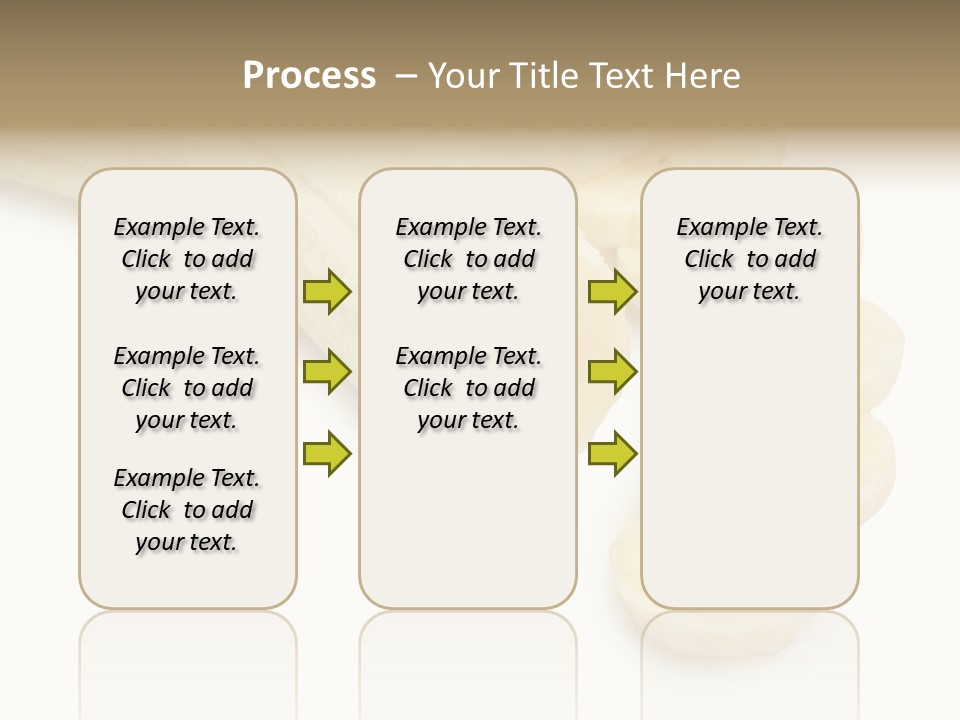 Process – Your Title Text Here

Example Text. Click to add your text.

Example Text. Click to add your text.

Example Text. Click to add your text.

Example Text. Click to add your text.

Example Text. Click to add your text.

Example Text. Click to add your text.